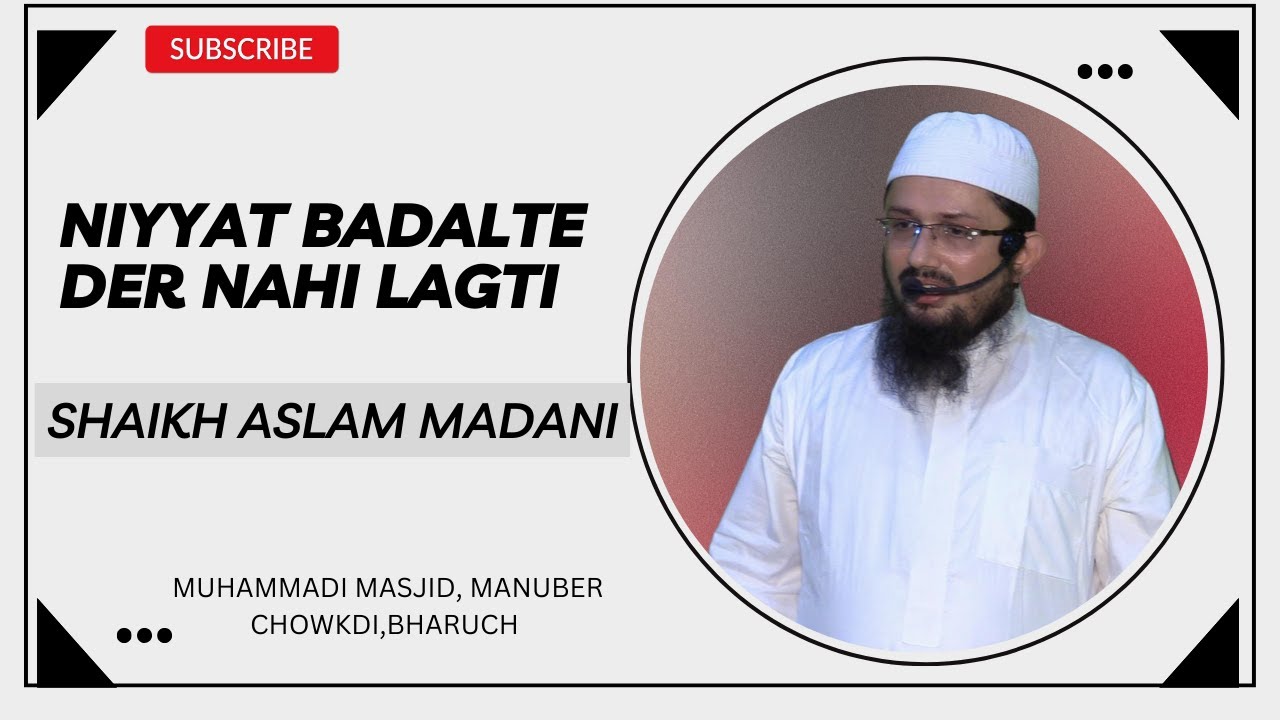 SUBSCRIBE

NIYYAT BADALTE DER NAHI LAGTI

SHAIKH ASLAM MADANI

MUHAMMADI MASJID, MANUBER CHOWKDI,BHARUCH